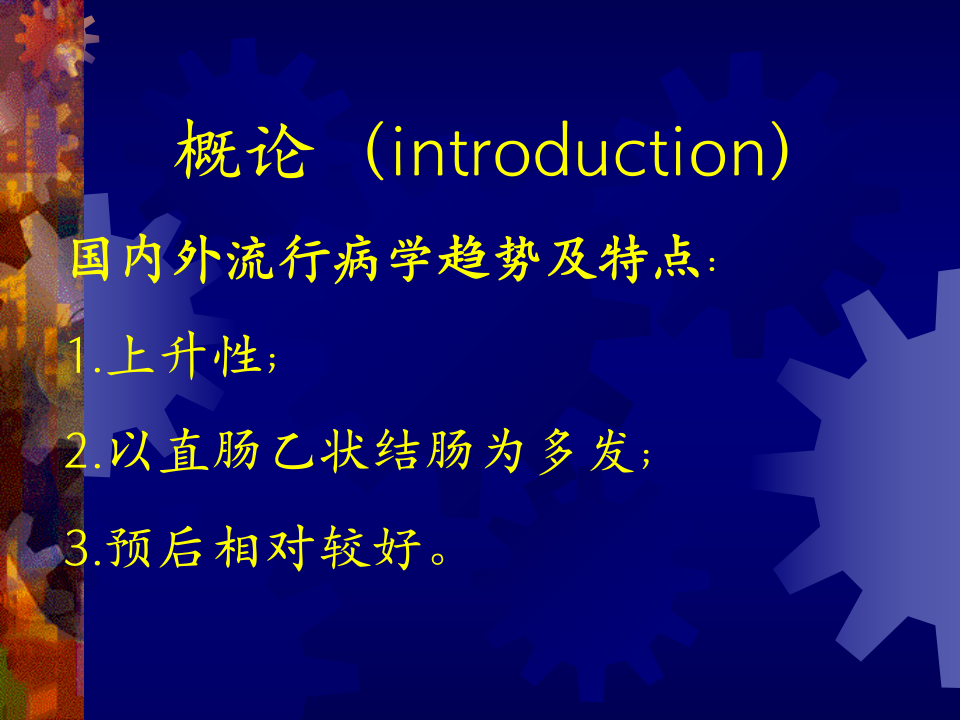 概论 (introduction)

国内外流行病学趋势及特点:

1.上升性;

2.以直肠乙状结肠为多发;

3.预后相对较好。